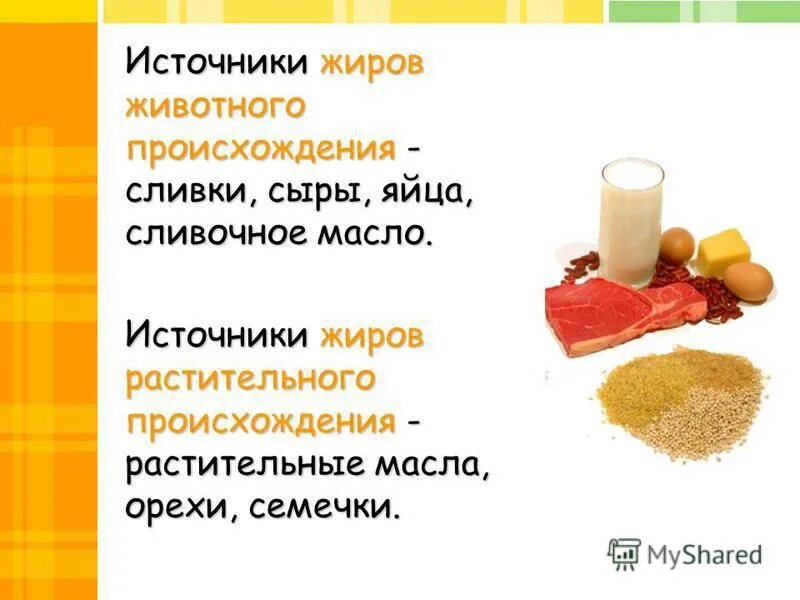 Источники жиров животного происхождения - сливки, сыры, яйца, сливочное масло.

Источники жиров растительного происхождения - растительные масла, орехи, семечки.

MyShared